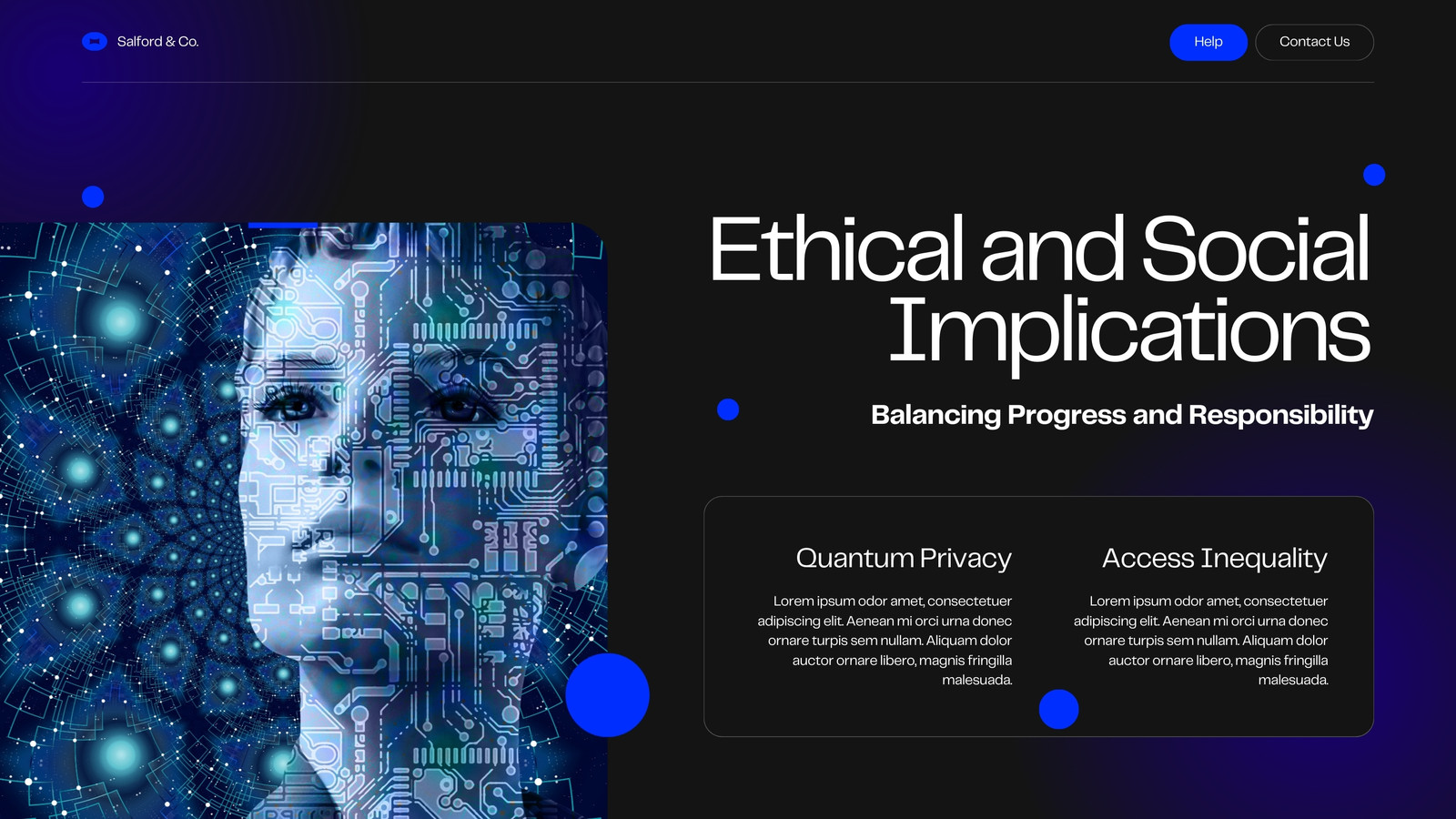 Salford & Co.

Help

Contact Us

Ethical and Social Implications

Balancing Progress and Responsibility

Quantum Privacy

Lorem ipsum odor amet, consectetuer adipiscing elit. Aenean mi orci urna donec ornare turpis sem nullam. Aliquam dolor auctor ornare libero, magnis fringilla malesuada.

Access Inequality

Lorem ipsum odor amet, consectetuer adipiscing elit. Aenean mi orci urna donec ornare turpis sem nullam. Aliquam dolor auctor ornare libero, magnis fringilla malesuada.